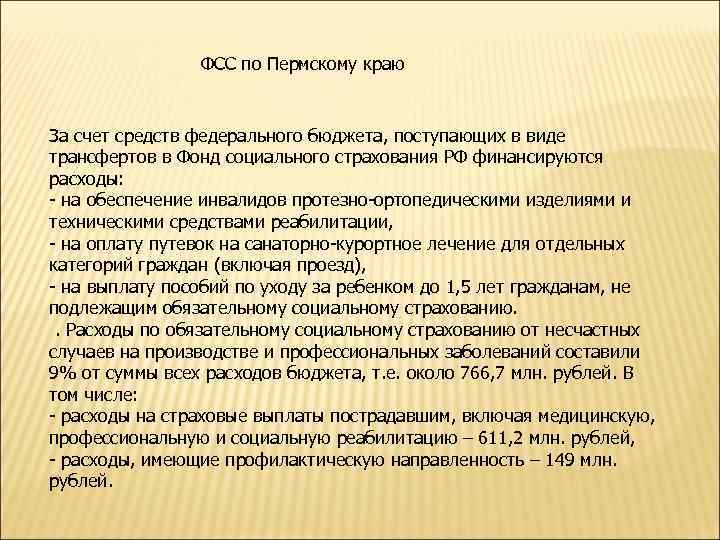 ФСС по Пермскому краю

За счет средств федерального бюджета, поступающих в виде трансфертов в Фонд социального страхования РФ финансируются расходы:
- на обеспечение инвалидов протезно-ортопедическими изделиями и техническими средствами реабилитации,
- на оплату путевок на санаторно-курортное лечение для отдельных категорий граждан (включая проезд),
- на выплату пособий по уходу за ребенком до 1,5 лет гражданам, не подлежащим обязательному социальному страхованию.
. Расходы по обязательному социальному страхованию от несчастных случаев на производстве и профессиональных заболеваний составили 9% от суммы всех расходов бюджета, т.е. около 766,7 млн. рублей. В том числе:
- расходы на страховые выплаты пострадавшим, включая медицинскую, профессиональную и социальную реабилитацию – 611,2 млн. рублей,
- расходы, имеющие профилактическую направленность – 149 млн. рублей.